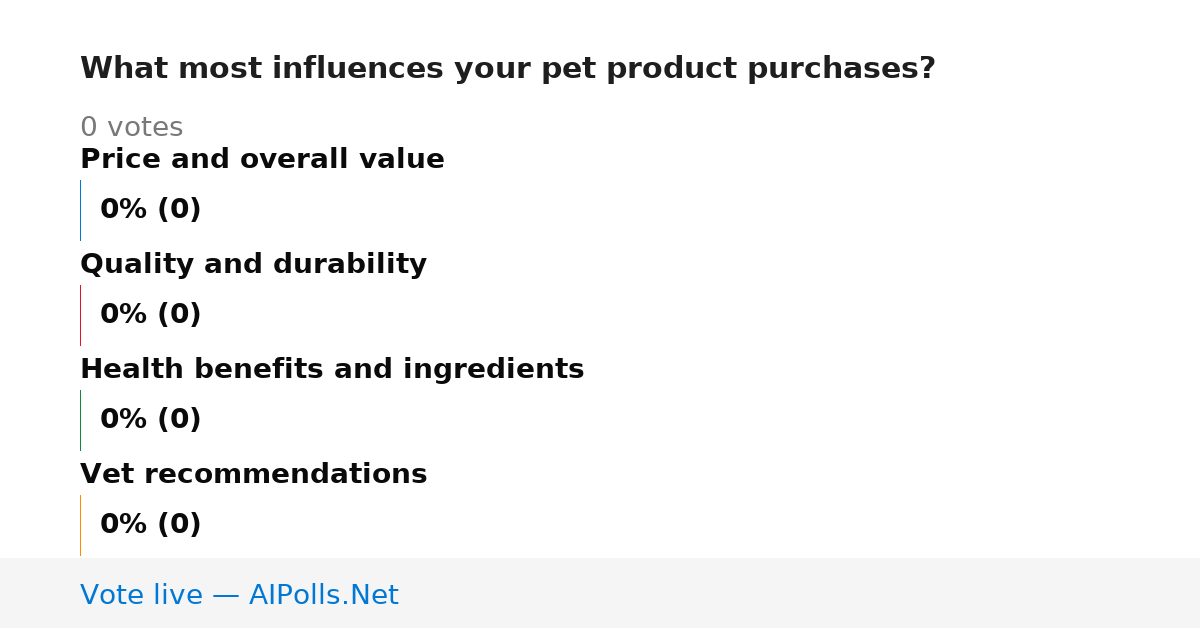 What most influences your pet product purchases?

0 votes

Price and overall value

0% (0)

Quality and durability

0% (0)

Health benefits and ingredients

0% (0)

Vet recommendations

0% (0)

Vote live — AIPolls.Net